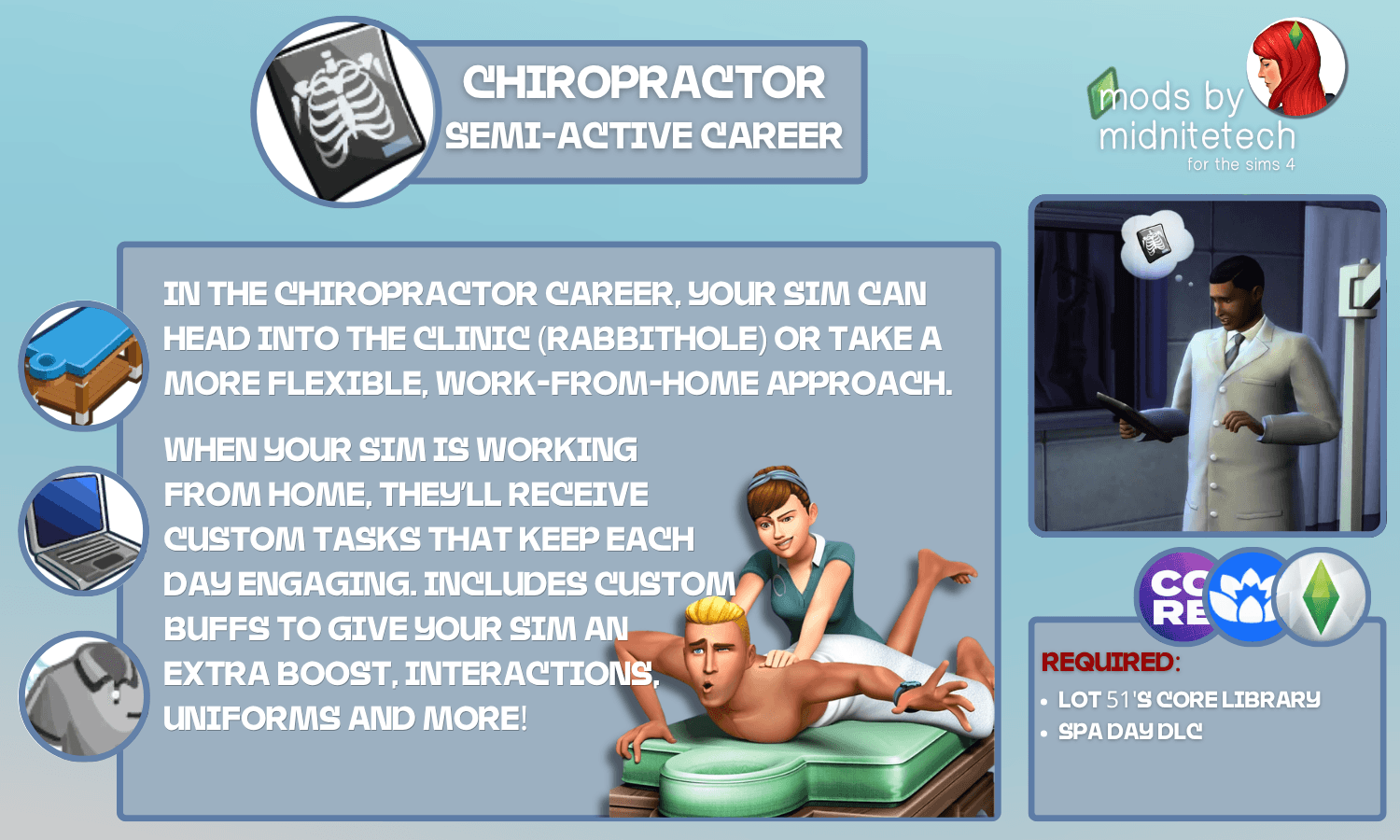 CHIROPRACTOR
SEMI-ACTIVE CAREER

mods by
midnitetech
for the sims 4

IN THE CHIROPRACTOR CAREER, YOUR SIM CAN HEAD INTO THE CLINIC (RABBITHOLE) OR TAKE A MORE FLEXIBLE, WORK-FROM-HOME APPROACH.

WHEN YOUR SIM IS WORKING FROM HOME, THEY'LL RECEIVE CUSTOM TASKS THAT KEEP EACH DAY ENGAGING. INCLUDES CUSTOM BUFFS TO GIVE YOUR SIM AN EXTRA BOOST, INTERACTIONS, UNIFORMS AND MORE!

CO
RE

REQUIRED:
• LOT 51'S CORE LIBRARY
• SPA DAY DLC